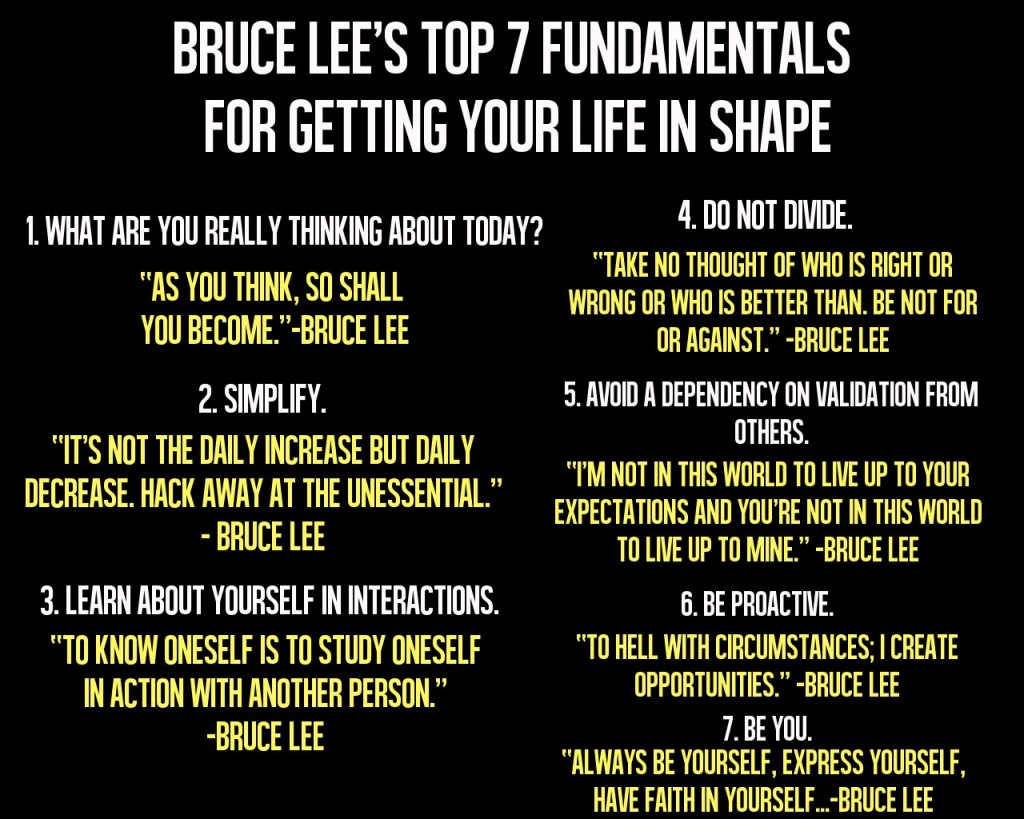 BRUCE LEE'S TOP 7 FUNDAMENTALS FOR GETTING YOUR LIFE IN SHAPE

1. WHAT ARE YOU REALLY THINKING ABOUT TODAY?

"AS YOU THINK, SO SHALL YOU BECOME."-BRUCE LEE

2. SIMPLIFY.

"IT'S NOT THE DAILY INCREASE BUT DAILY DECREASE. HACK AWAY AT THE UNESSENTIAL." - BRUCE LEE

3. LEARN ABOUT YOURSELF IN INTERACTIONS.

"TO KNOW ONESELF IS TO STUDY ONESELF IN ACTION WITH ANOTHER PERSON." -BRUCE LEE

4. DO NOT DIVIDE.

"TAKE NO THOUGHT OF WHO IS RIGHT OR WRONG OR WHO IS BETTER THAN. BE NOT FOR OR AGAINST." -BRUCE LEE

5. AVOID A DEPENDENCY ON VALIDATION FROM OTHERS.

"I'M NOT IN THIS WORLD TO LIVE UP TO YOUR EXPECTATIONS AND YOU'RE NOT IN THIS WORLD TO LIVE UP TO MINE." -BRUCE LEE

6. BE PROACTIVE.

"TO HELL WITH CIRCUMSTANCES; I CREATE OPPORTUNITIES." -BRUCE LEE

7. BE YOU.

"ALWAYS BE YOURSELF, EXPRESS YOURSELF, HAVE FAITH IN YOURSELF...-BRUCE LEE